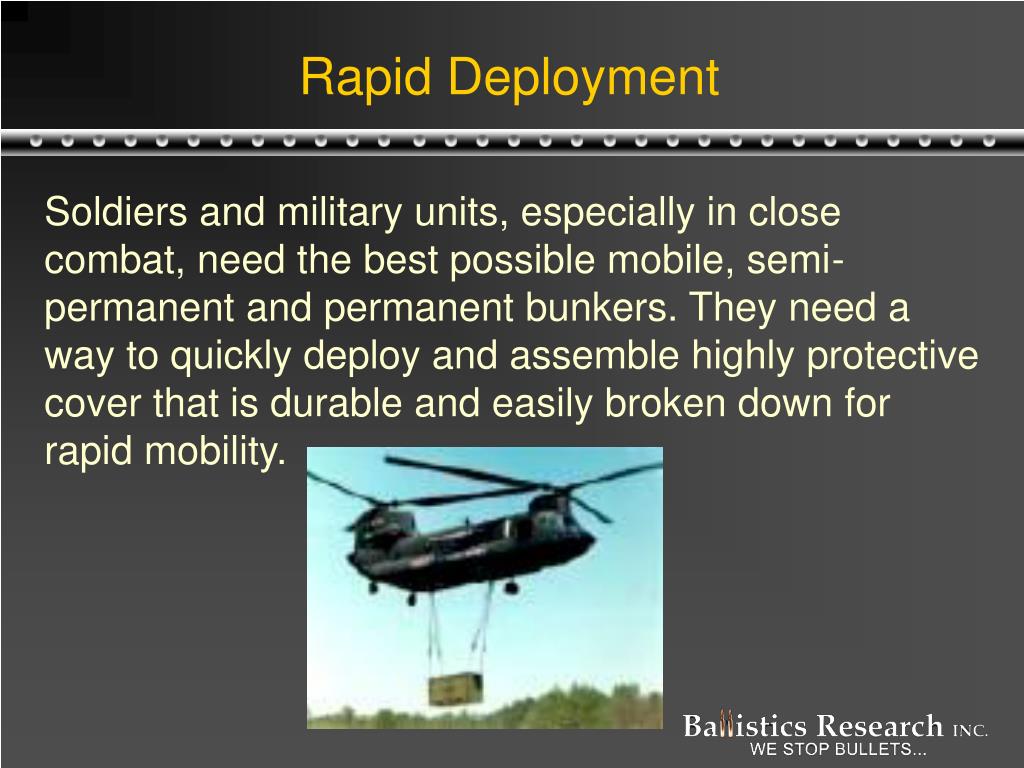 Rapid Deployment

Soldiers and military units, especially in close combat, need the best possible mobile, semi-permanent and permanent bunkers. They need a way to quickly deploy and assemble highly protective cover that is durable and easily broken down for rapid mobility.

Ballistics Research INC.
WE STOP BULLETS...